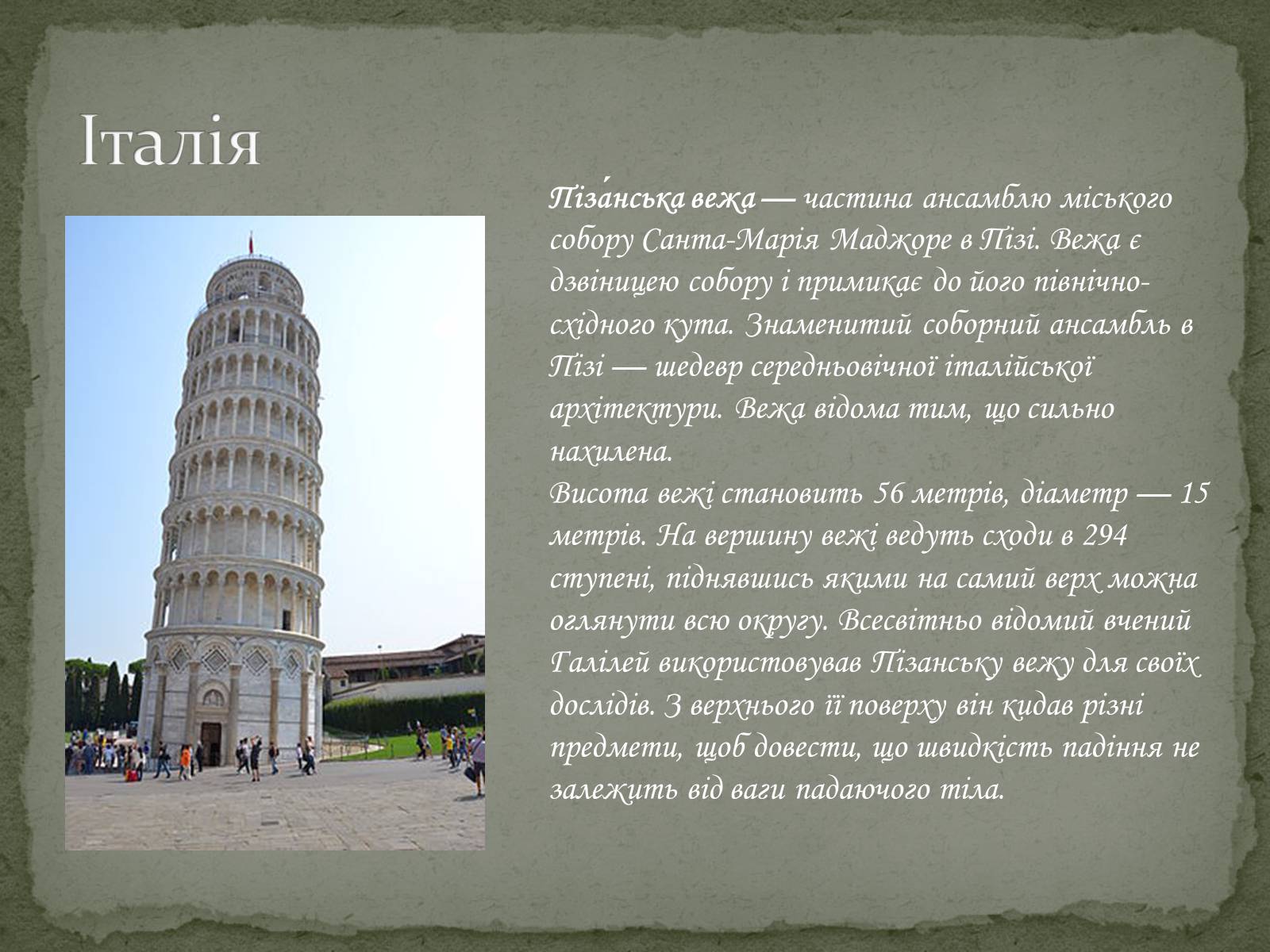 Італія

Піза́нська вежа — частина ансамблю міського собору Санта-Марія Маджоре в Пізі. Вежа є дзвіницею собору і примикає до його північно-східного кута. Знаменитий соборний ансамбль в Пізі — шедевр середньовічної італійської архітектури. Вежа відома тим, що сильно нахилена.
Висота вежі становить 56 метрів, діаметр — 15 метрів. На вершину вежі ведуть сходи в 294 ступені, піднявшись якими на самий верх можна оглянути всю округу. Всесвітньо відомий вчений Галілей використовував Пізанську вежу для своїх дослідів. З верхнього її поверху він кидав різні предмети, щоб довести, що швидкість падіння не залежить від ваги падаючого тіла.